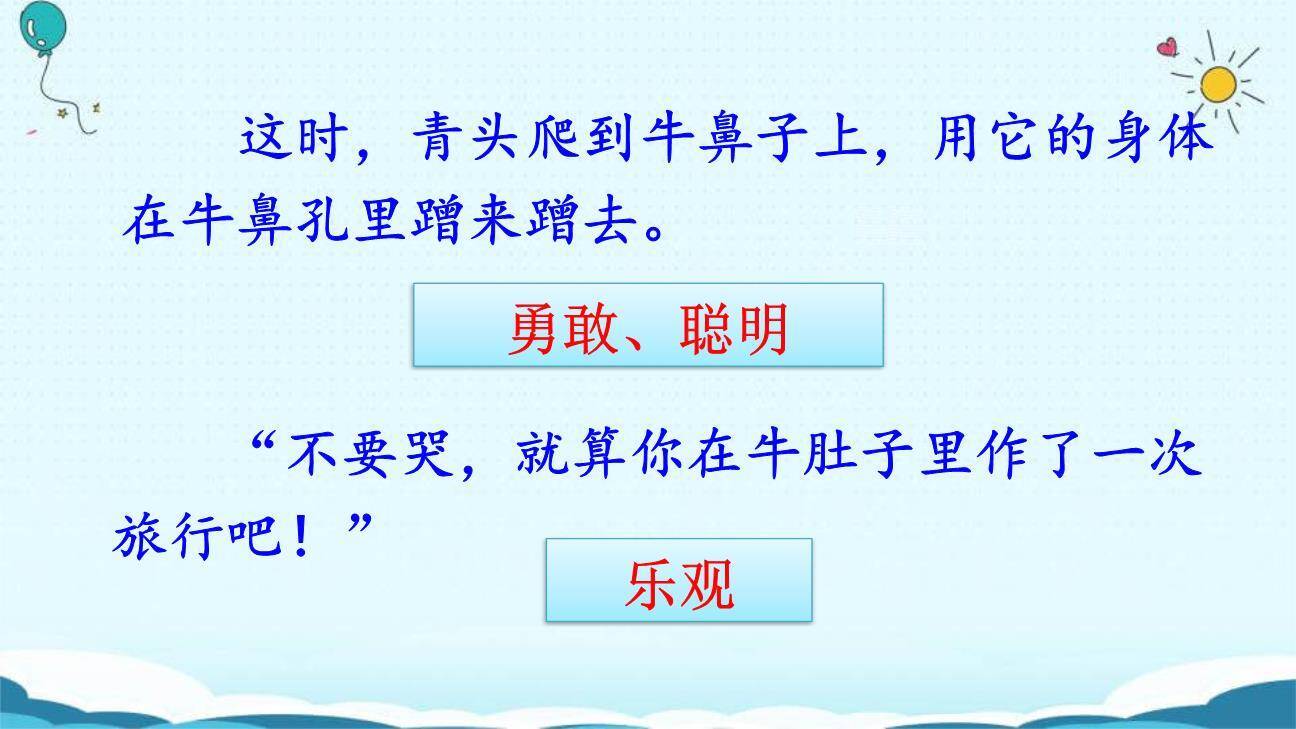 这时，青头爬到牛鼻子上，用它的身体在牛鼻孔里蹭来蹭去。

勇敢、聪明

“不要哭，就算你在牛肚子里作了一次旅行吧！”

乐观